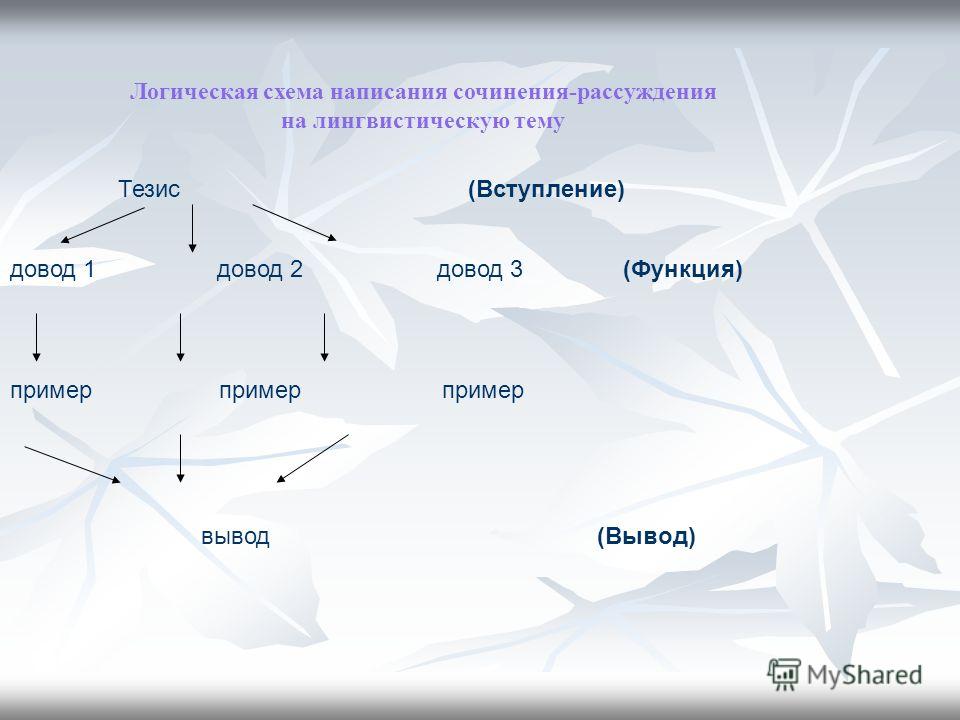 Логическая схема написания сочинения-рассуждения на лингвистическую тему

Тезис (Вступление)

довод 1 довод 2 довод 3 (Функция)

пример пример пример

вывод (Вывод)

MyShared